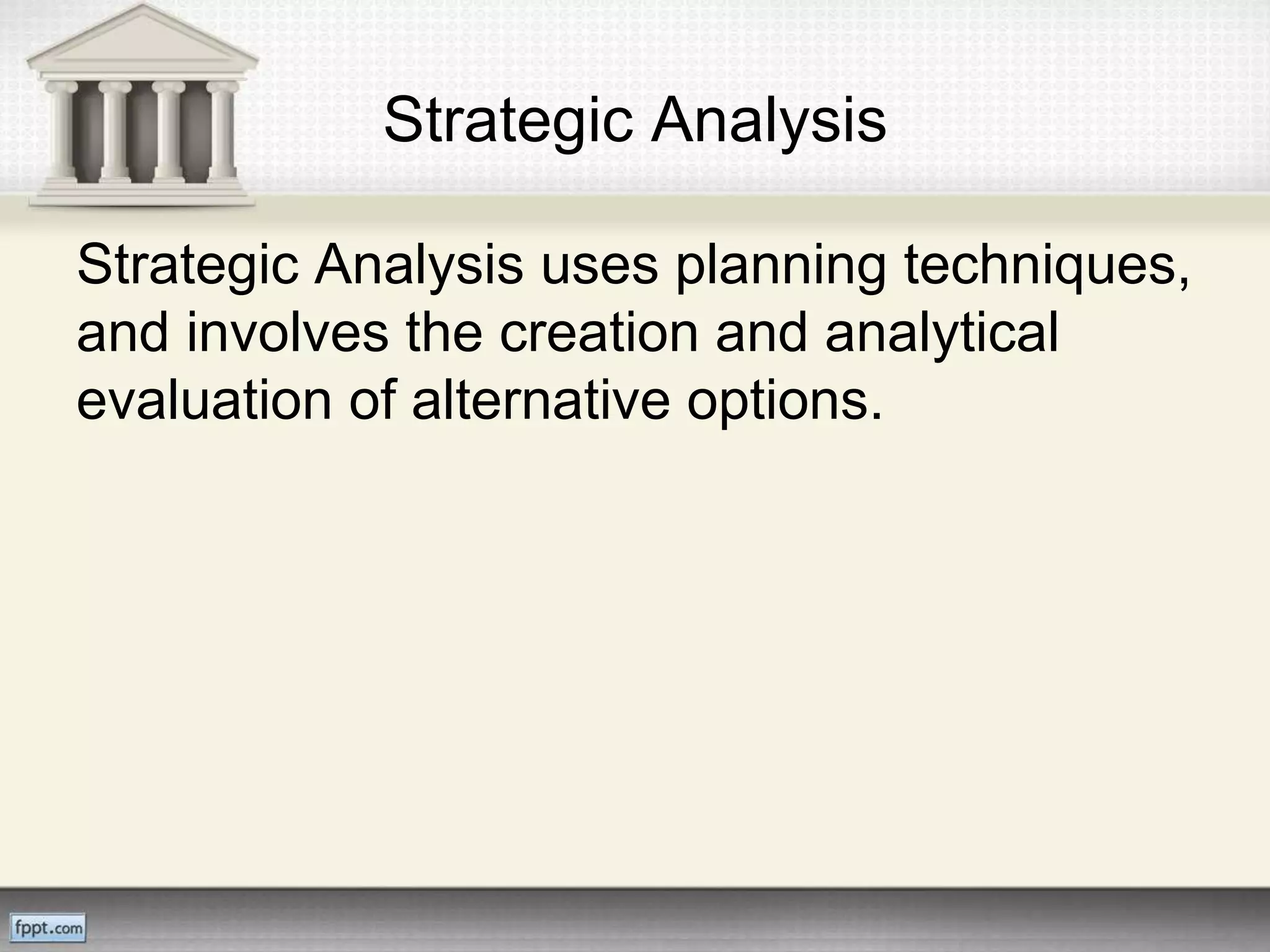 Strategic Analysis

Strategic Analysis uses planning techniques, and involves the creation and analytical evaluation of alternative options.

fppt.com